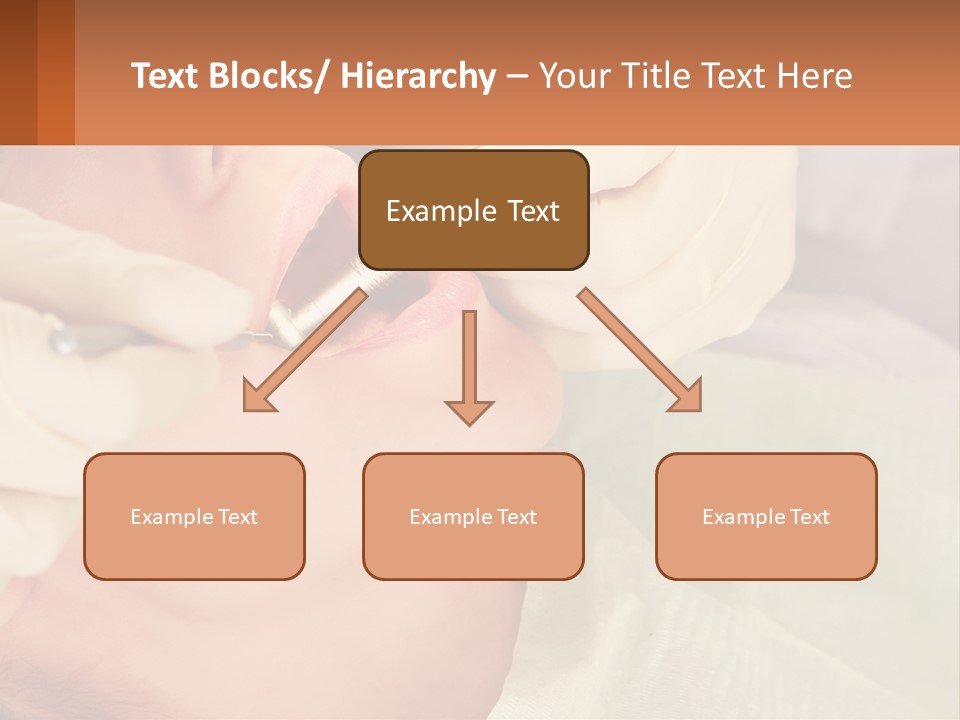 Text Blocks/ Hierarchy – Your Title Text Here

Example Text

Example Text

Example Text

Example Text